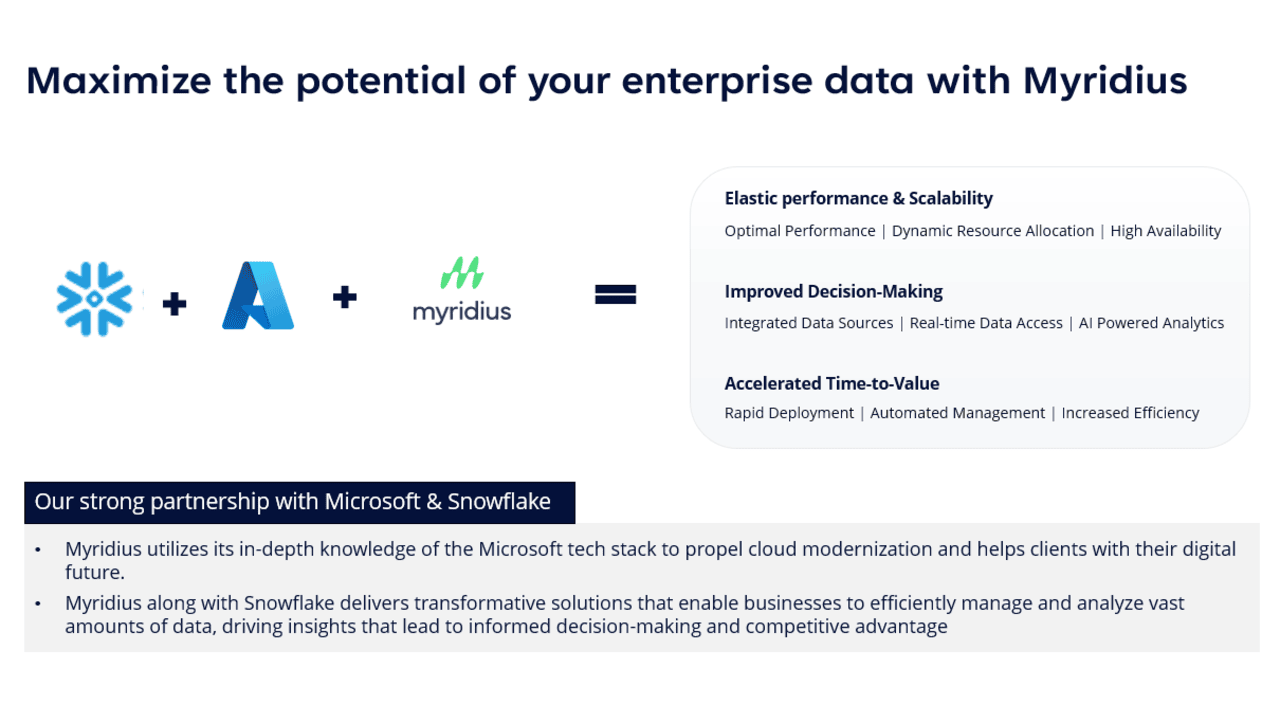 Maximize the potential of your enterprise data with Myridius

+ + myridius =

Elastic performance & Scalability
Optimal Performance | Dynamic Resource Allocation | High Availability

Improved Decision-Making
Integrated Data Sources | Real-time Data Access | AI Powered Analytics

Accelerated Time-to-Value
Rapid Deployment | Automated Management | Increased Efficiency

Our strong partnership with Microsoft & Snowflake

• Myridius utilizes its in-depth knowledge of the Microsoft tech stack to propel cloud modernization and helps clients with their digital future.
• Myridius along with Snowflake delivers transformative solutions that enable businesses to efficiently manage and analyze vast amounts of data, driving insights that lead to informed decision-making and competitive advantage